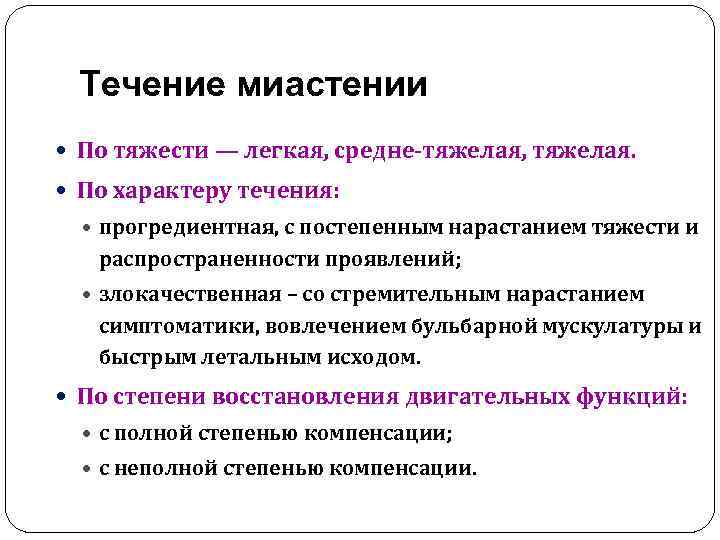 Течение миастении

• По тяжести — легкая, средне-тяжелая, тяжелая.
• По характеру течения:
  • прогредиентная, с постепенным нарастанием тяжести и распространенности проявлений;
  • злокачественная – со стремительным нарастанием симптоматики, вовлечением бульбарной мускулатуры и быстрым летальным исходом.
• По степени восстановления двигательных функций:
  • с полной степенью компенсации;
  • с неполной степенью компенсации.